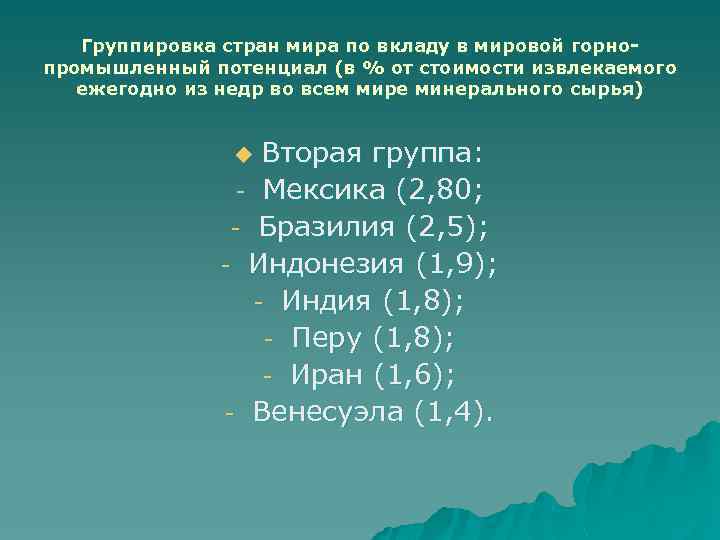 Группировка стран мира по вкладу в мировой горно-промышленный потенциал (в % от стоимости извлекаемого ежегодно из недр во всем мире минерального сырья)

Вторая группа:
- Мексика (2,80;
- Бразилия (2,5);
- Индонезия (1,9);
- Индия (1,8);
- Перу (1,8);
- Иран (1,6);
- Венесуэла (1,4).